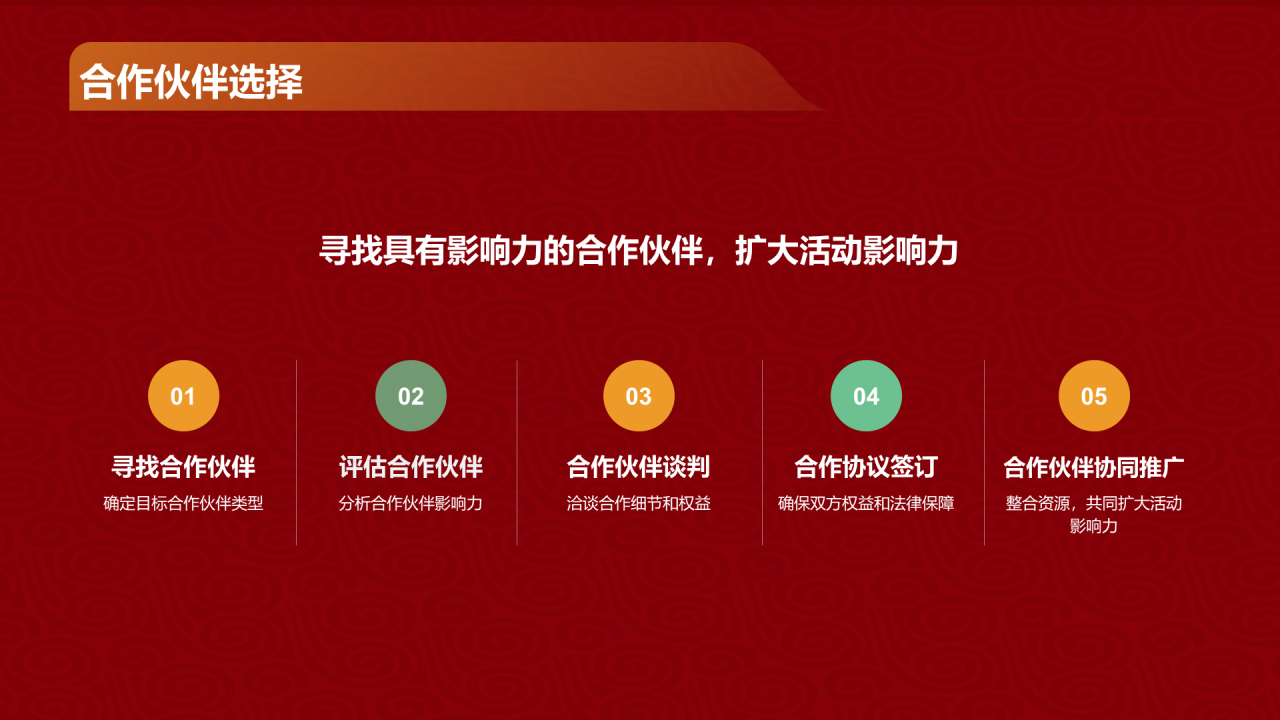 合作伙伴选择

寻找具有影响力的合作伙伴，扩大活动影响力

01
寻找合作伙伴
确定目标合作伙伴类型

02
评估合作伙伴
分析合作伙伴影响力

03
合作伙伴谈判
洽谈合作细节和权益

04
合作协议签订
确保双方权益和法律保障

05
合作伙伴协同推广
整合资源，共同扩大活动影响力